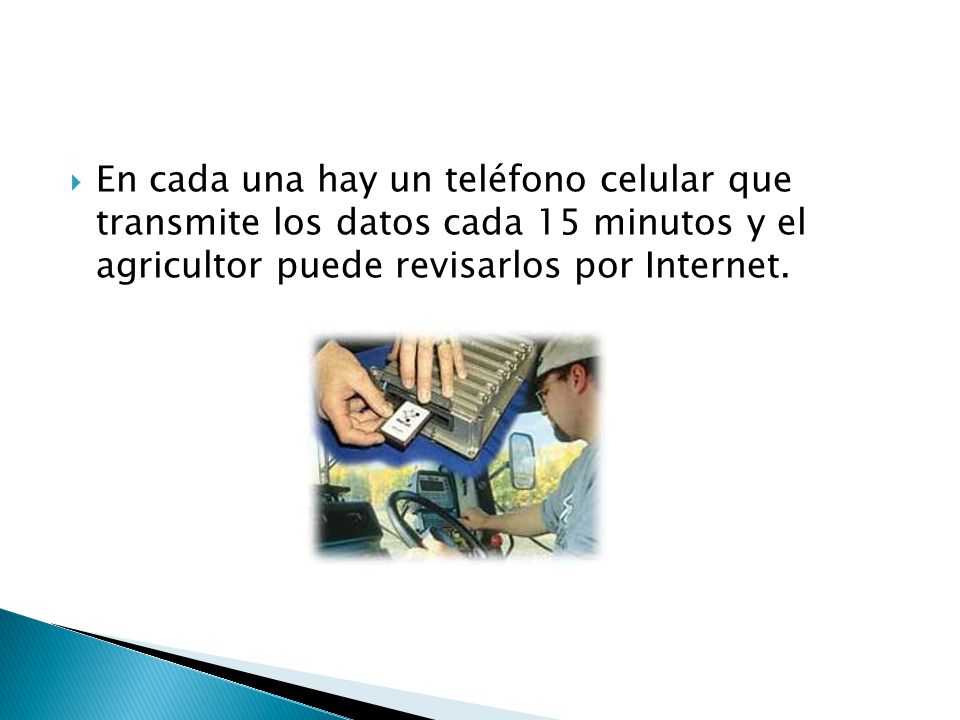 En cada una hay un teléfono celular que transmite los datos cada 15 minutos y el agricultor puede revisarlos por Internet.